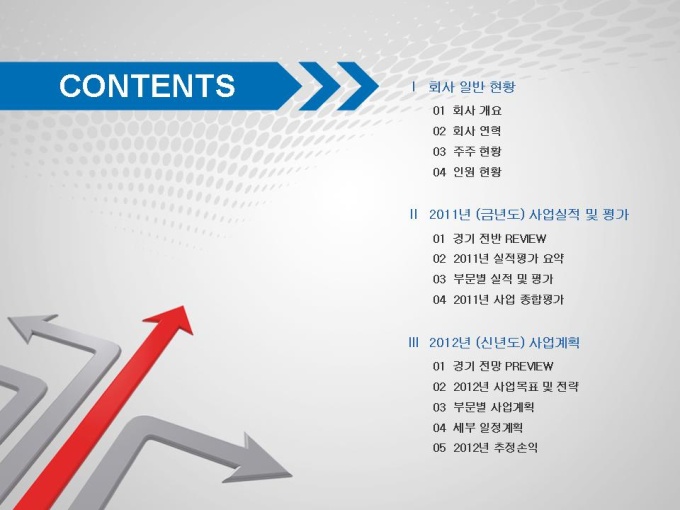 CONTENTS

I 회사 일반 현황

01 회사 개요
02 회사 연혁
03 주주 현황
04 인원 현황

II 2011년 (금년도) 사업실적 및 평가

01 경기 전반 REVIEW
02 2011년 실적평가 요약
03 부문별 실적 및 평가
04 2011년 사업 종합평가

III 2012년 (신년도) 사업계획

01 경기 전망 PREVIEW
02 2012년 사업목표 및 전략
03 부문별 사업계획
04 세부 일정계획
05 2012년 추정손익